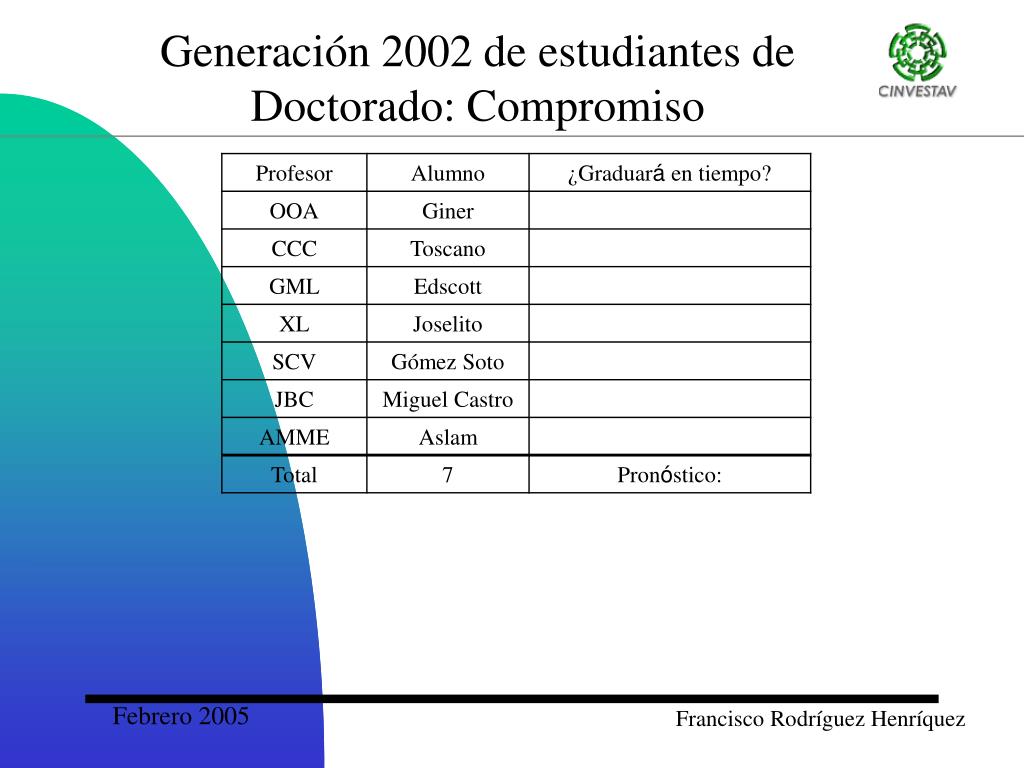 Generación 2002 de estudiantes de Doctorado: Compromiso

CINVESTAV

| Profesor | Alumno | ¿Graduará en tiempo? |
|---|---|---|
| OOA | Giner | |
| CCC | Toscano | |
| GML | Edscott | |
| XL | Joselito | |
| SCV | Gómez Soto | |
| JBC | Miguel Castro | |
| AMME | Aslam | |
| Total | 7 | Pronóstico: |

Febrero 2005

Francisco Rodríguez Henríquez